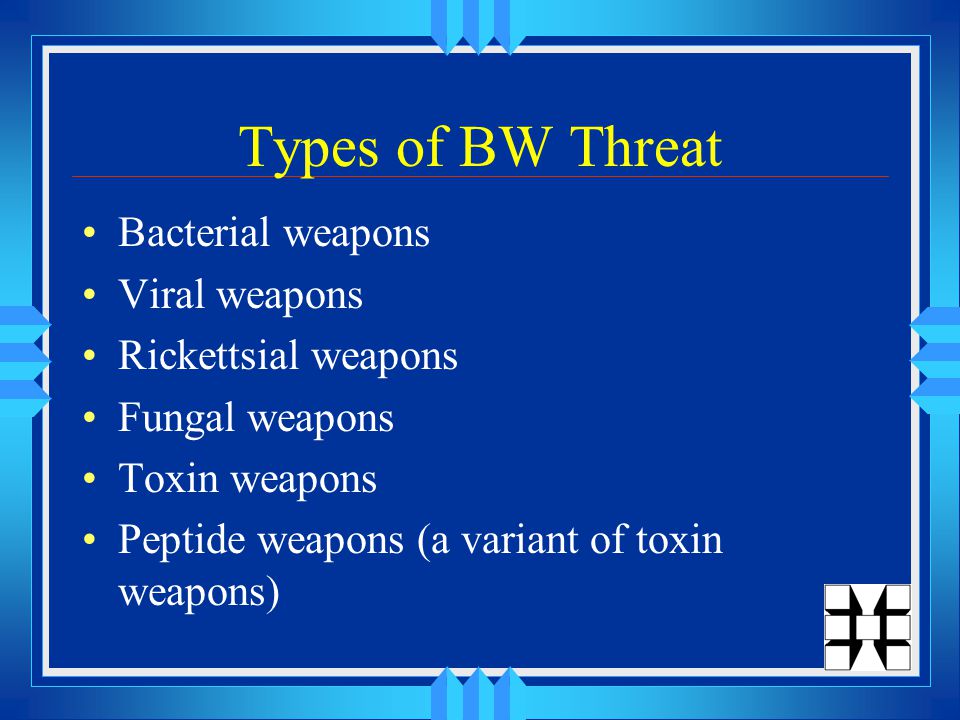 Types of BW Threat

• Bacterial weapons
• Viral weapons
• Rickettsial weapons
• Fungal weapons
• Toxin weapons
• Peptide weapons (a variant of toxin weapons)